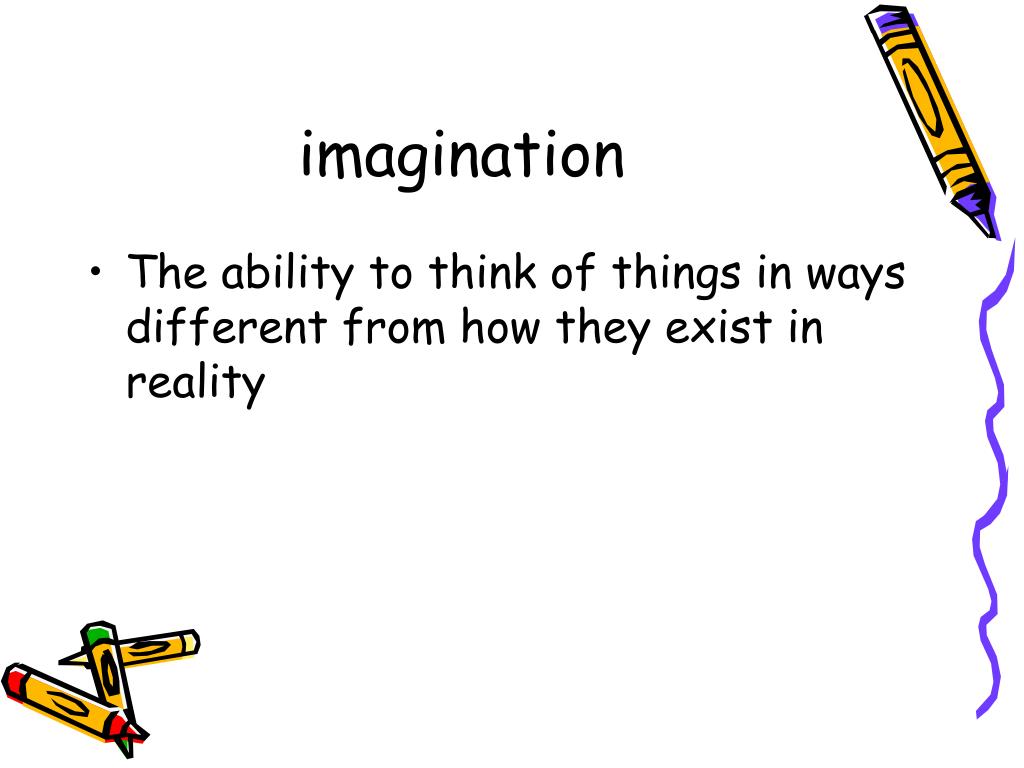 imagination

• The ability to think of things in ways different from how they exist in reality